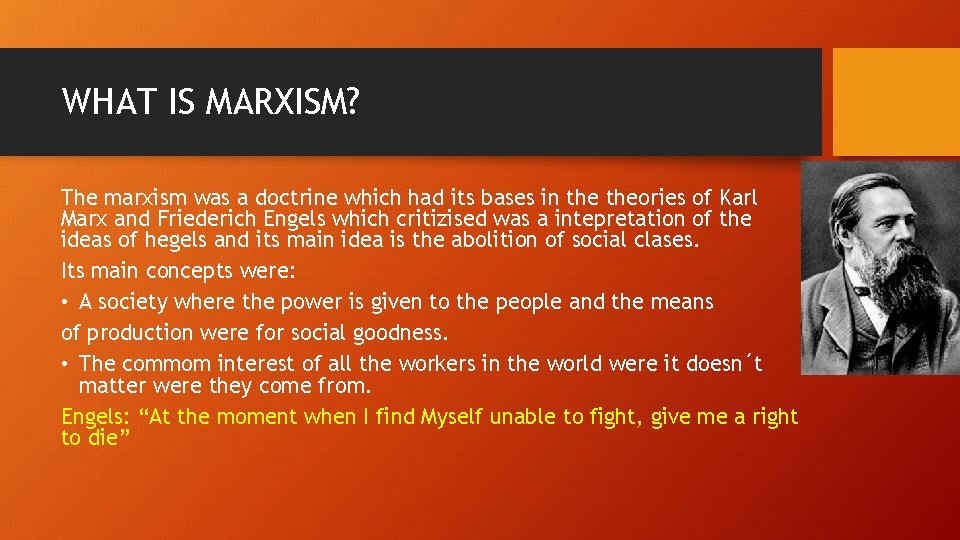 WHAT IS MARXISM?

The marxism was a doctrine which had its bases in the theories of Karl Marx and Friederich Engels which critizised was a intepretation of the ideas of hegels and its main idea is the abolition of social clases.

Its main concepts were:

• A society where the power is given to the people and the means of production were for social goodness.

• The commom interest of all the workers in the world were it doesn´t matter were they come from.

Engels: “At the moment when I find Myself unable to fight, give me a right to die”